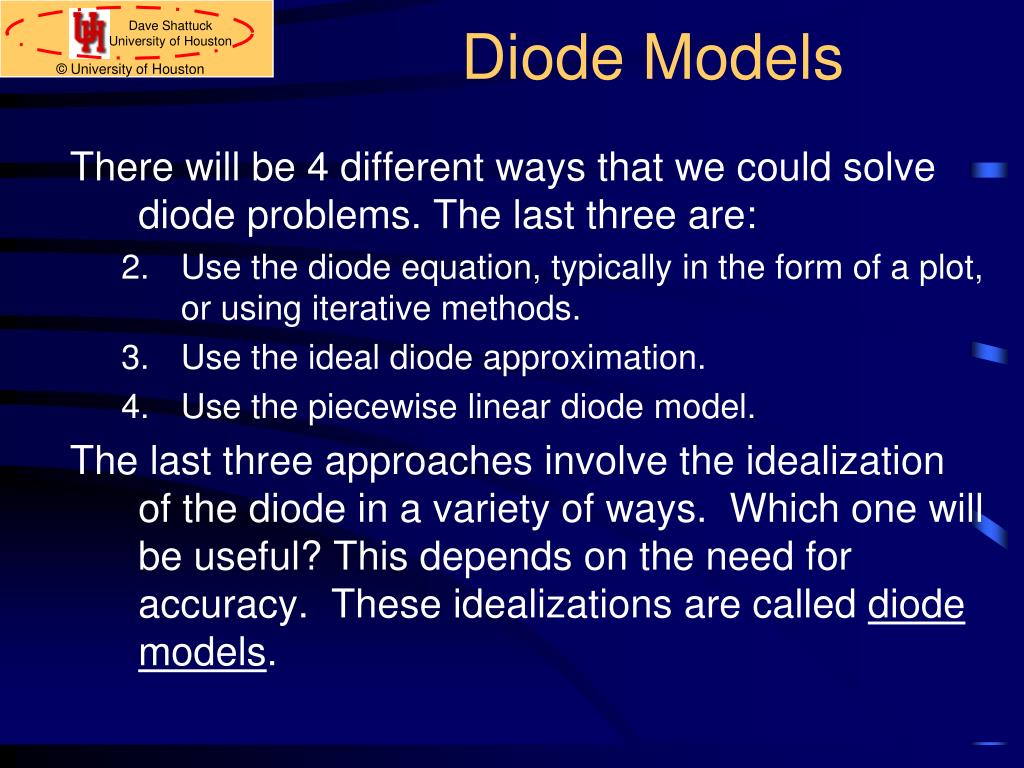 Dave Shattuck
University of Houston
© University of Houston

Diode Models

There will be 4 different ways that we could solve diode problems. The last three are:

2. Use the diode equation, typically in the form of a plot, or using iterative methods.
3. Use the ideal diode approximation.
4. Use the piecewise linear diode model.

The last three approaches involve the idealization of the diode in a variety of ways. Which one will be useful? This depends on the need for accuracy. These idealizations are called diode models.